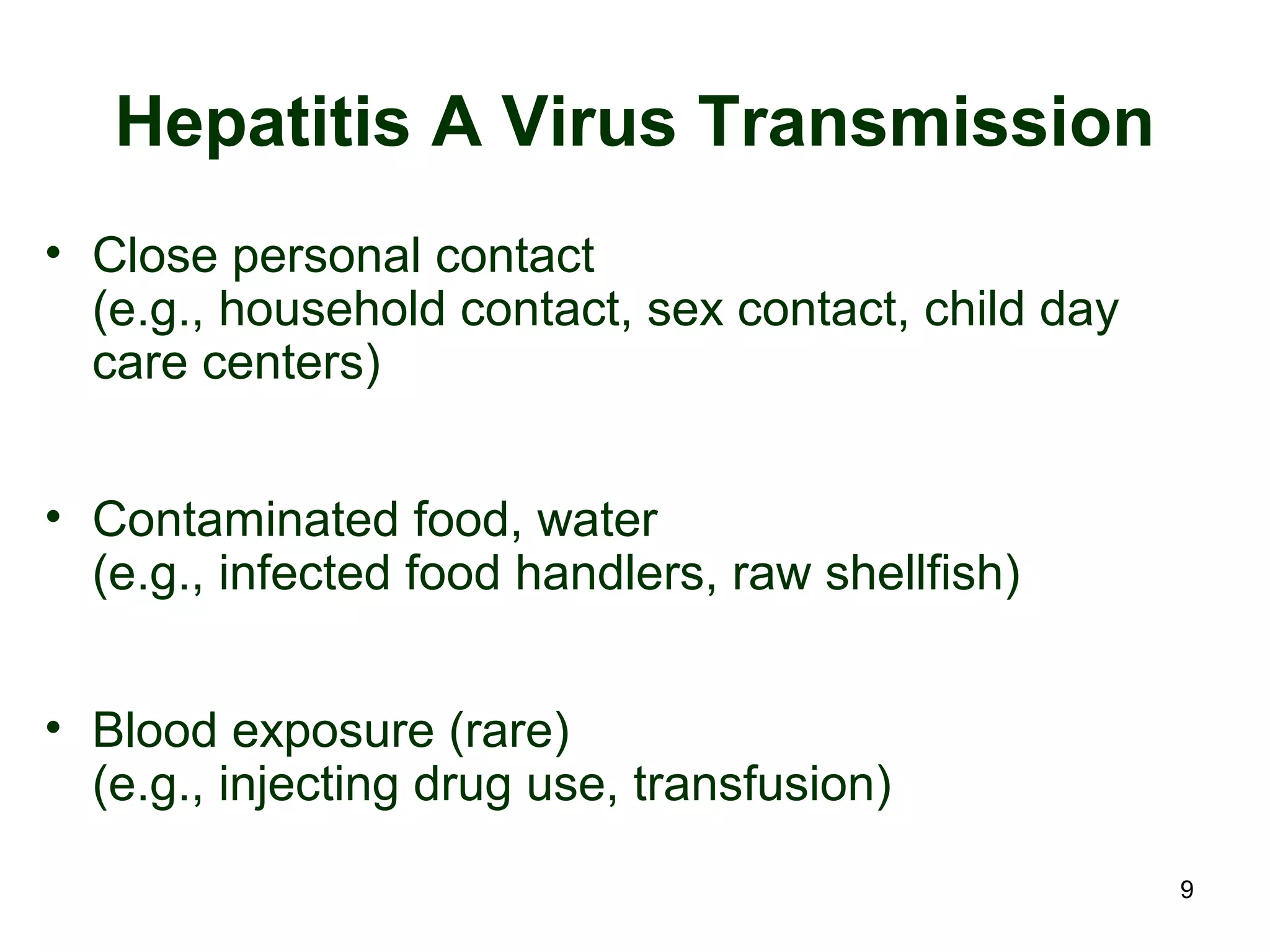 Hepatitis A Virus Transmission

• Close personal contact
(e.g., household contact, sex contact, child day care centers)

• Contaminated food, water
(e.g., infected food handlers, raw shellfish)

• Blood exposure (rare)
(e.g., injecting drug use, transfusion)

9